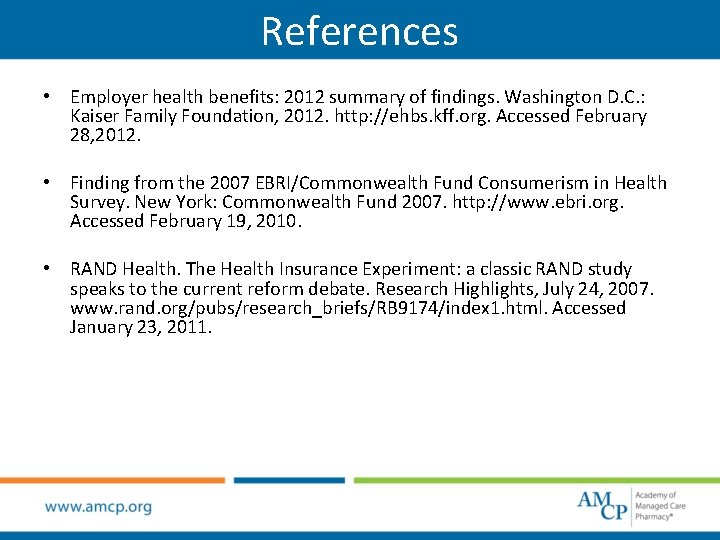 References

• Employer health benefits: 2012 summary of findings. Washington D.C.: Kaiser Family Foundation, 2012. http://ehbs.kff.org. Accessed February 28,2012.

• Finding from the 2007 EBRI/Commonwealth Fund Consumerism in Health Survey. New York: Commonwealth Fund 2007. http://www.ebri.org. Accessed February 19, 2010.

• RAND Health. The Health Insurance Experiment: a classic RAND study speaks to the current reform debate. Research Highlights, July 24, 2007. www.rand.org/pubs/research_briefs/RB9174/index1.html. Accessed January 23, 2011.

www.amcp.org

AMCP Academy of Managed Care Pharmacy®